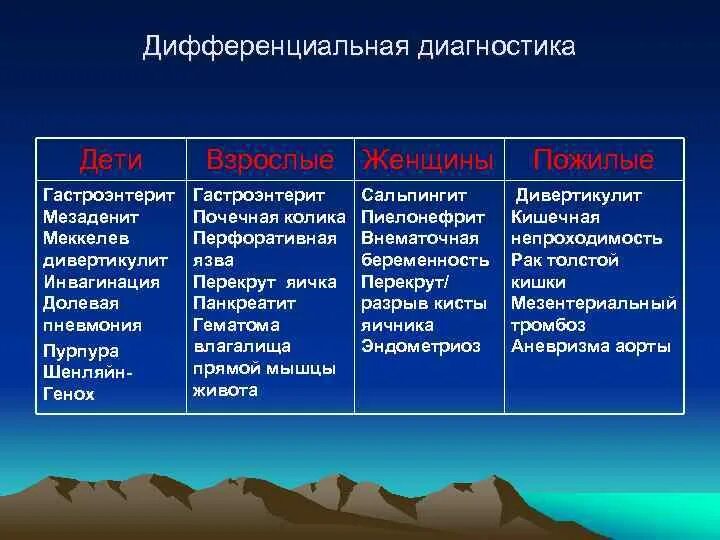 Дифференциальная диагностика

| Дети | Взрослые | Женщины | Пожилые |
|---|---|---|---|
| Гастроэнтерит Мезаденит Меккелев дивертикулит Инвагинация Долевая пневмония Пурпура Шенляйн-Генох | Гастроэнтерит Почечная колика Перфоративная язва Перекрут яичка Панкреатит Гематома влагалища прямой мышцы живота | Сальпингит Пиелонефрит Внематочная беременность Перекрут/ разрыв кисты яичника Эндометриоз | Дивертикулит Кишечная непроходимость Рак толстой кишки Мезентериальный тромбоз Аневризма аорты |